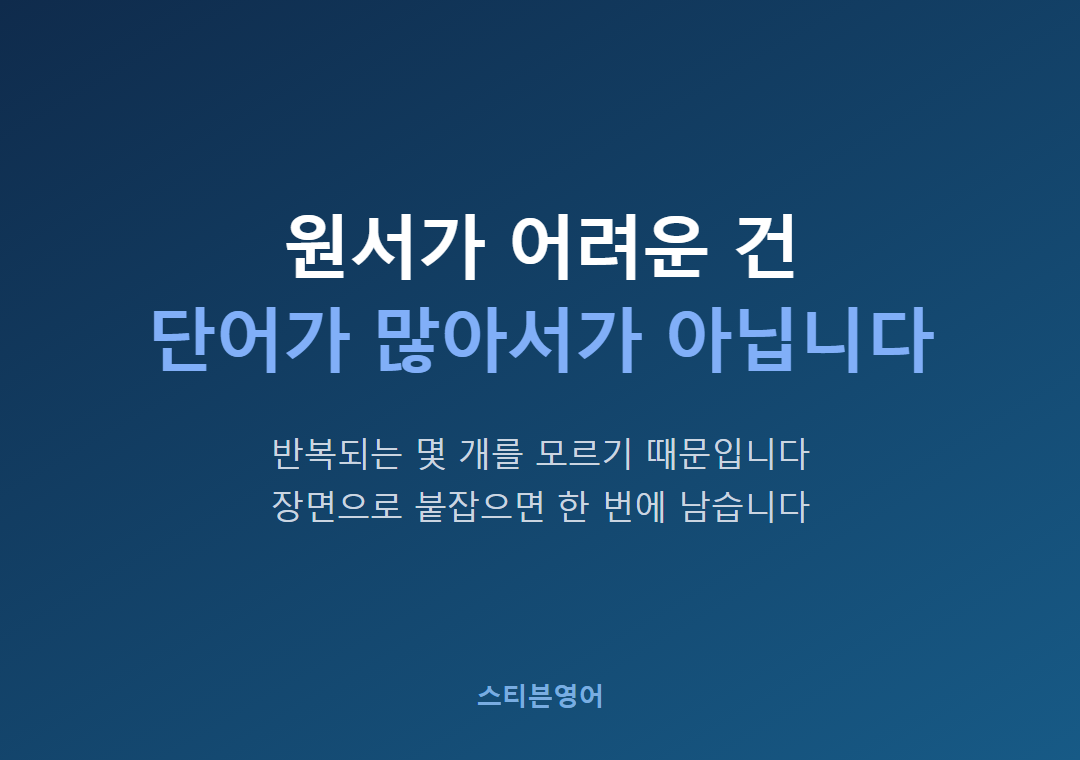 원서가 어려운 건
단어가 많아서가 아닙니다

반복되는 몇 개를 모르기 때문입니다
장면으로 붙잡으면 한 번에 남습니다

스티븐영어